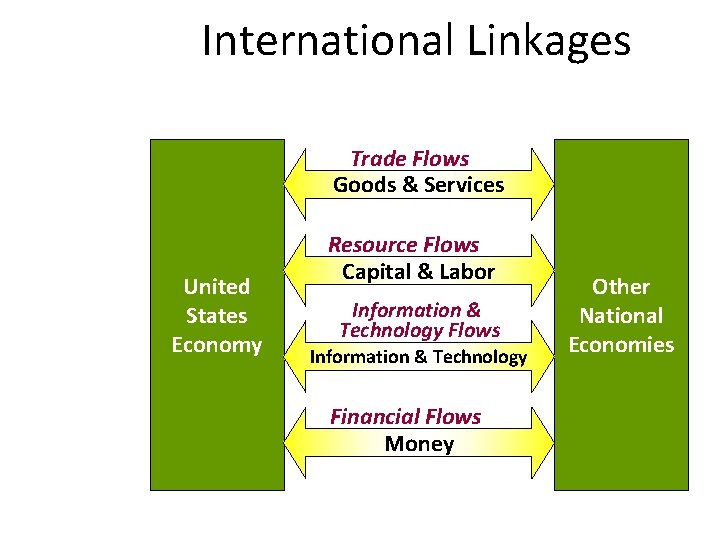 International Linkages

United States Economy

Trade Flows
Goods & Services

Resource Flows
Capital & Labor

Information & Technology Flows
Information & Technology

Financial Flows
Money

Other National Economies